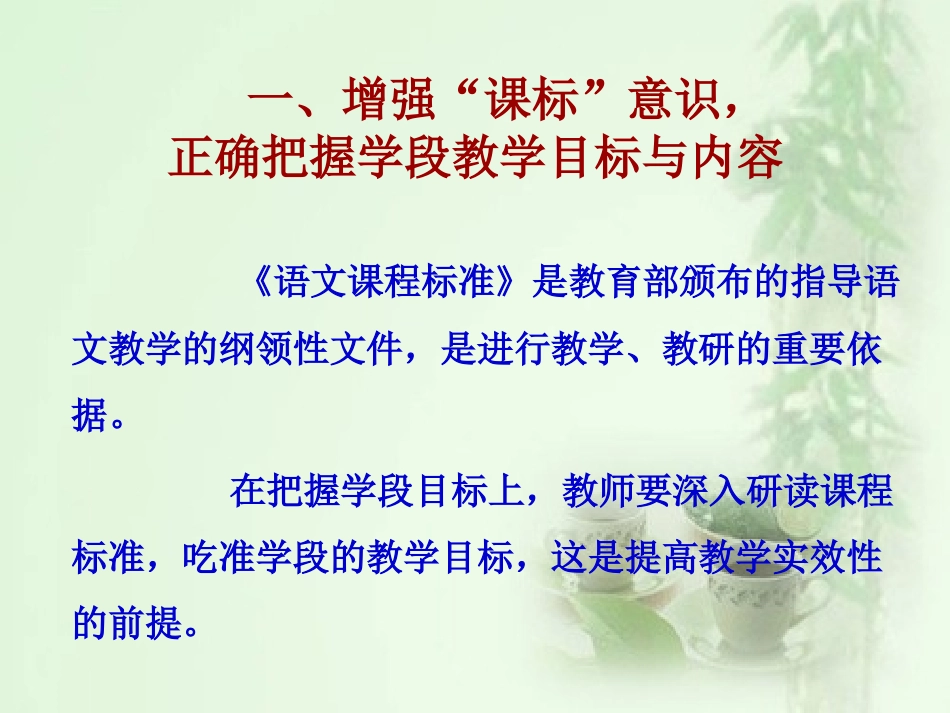 一、增强“课标”意识，
正确把握学段教学目标与内容

《语文课程标准》是教育部颁布的指导语文教学的纲领性文件，是进行教学、教研的重要依据。

在把握学段目标上，教师要深入研读课程标准，吃准学段的教学目标，这是提高教学实效性的前提。